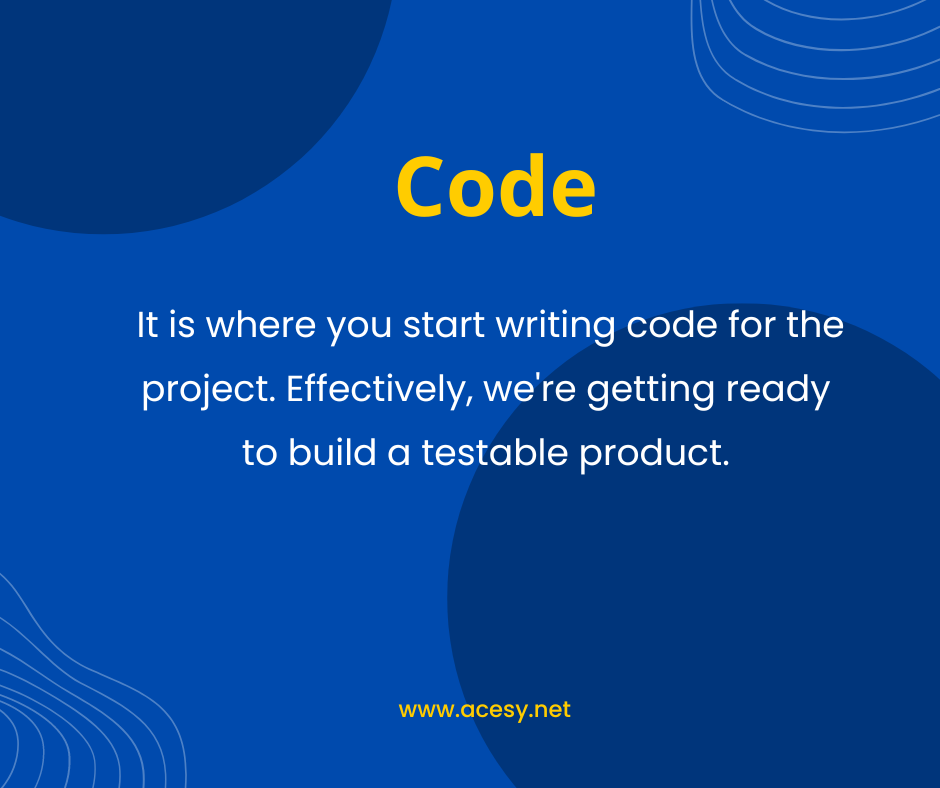 Code

It is where you start writing code for the project. Effectively, we're getting ready to build a testable product.

www.acesy.net